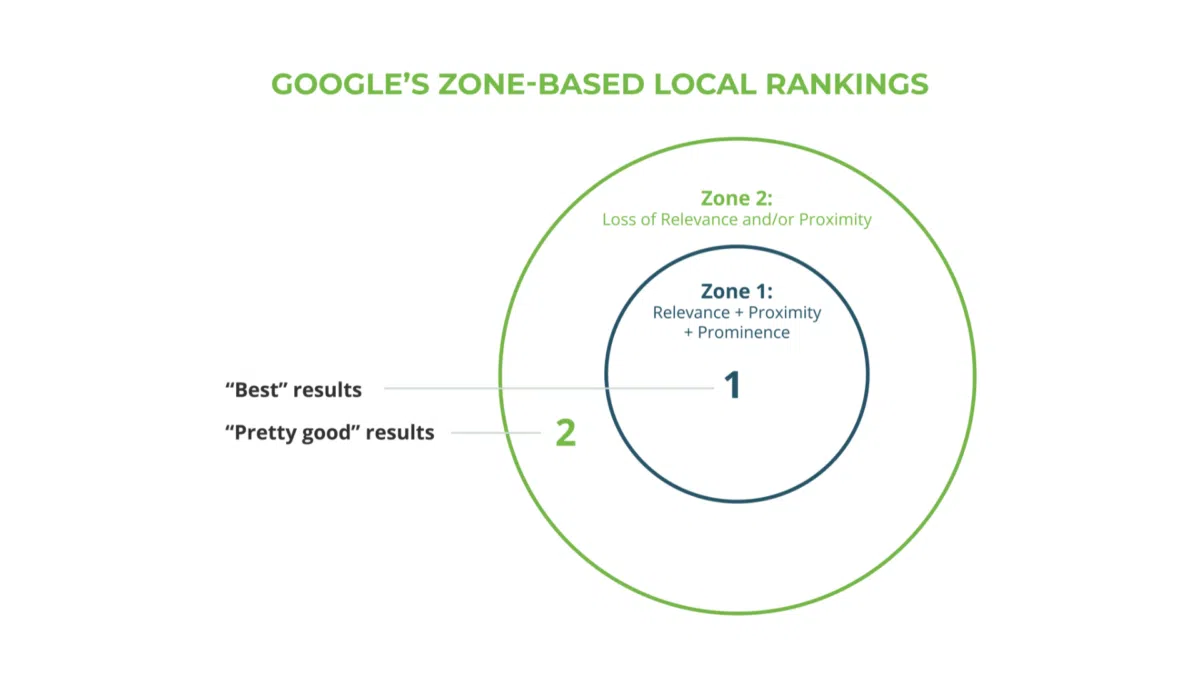 GOOGLE'S ZONE-BASED LOCAL RANKINGS

Zone 2:
Loss of Relevance and/or Proximity

Zone 1:
Relevance + Proximity + Prominence

"Best" results

1

"Pretty good" results

2